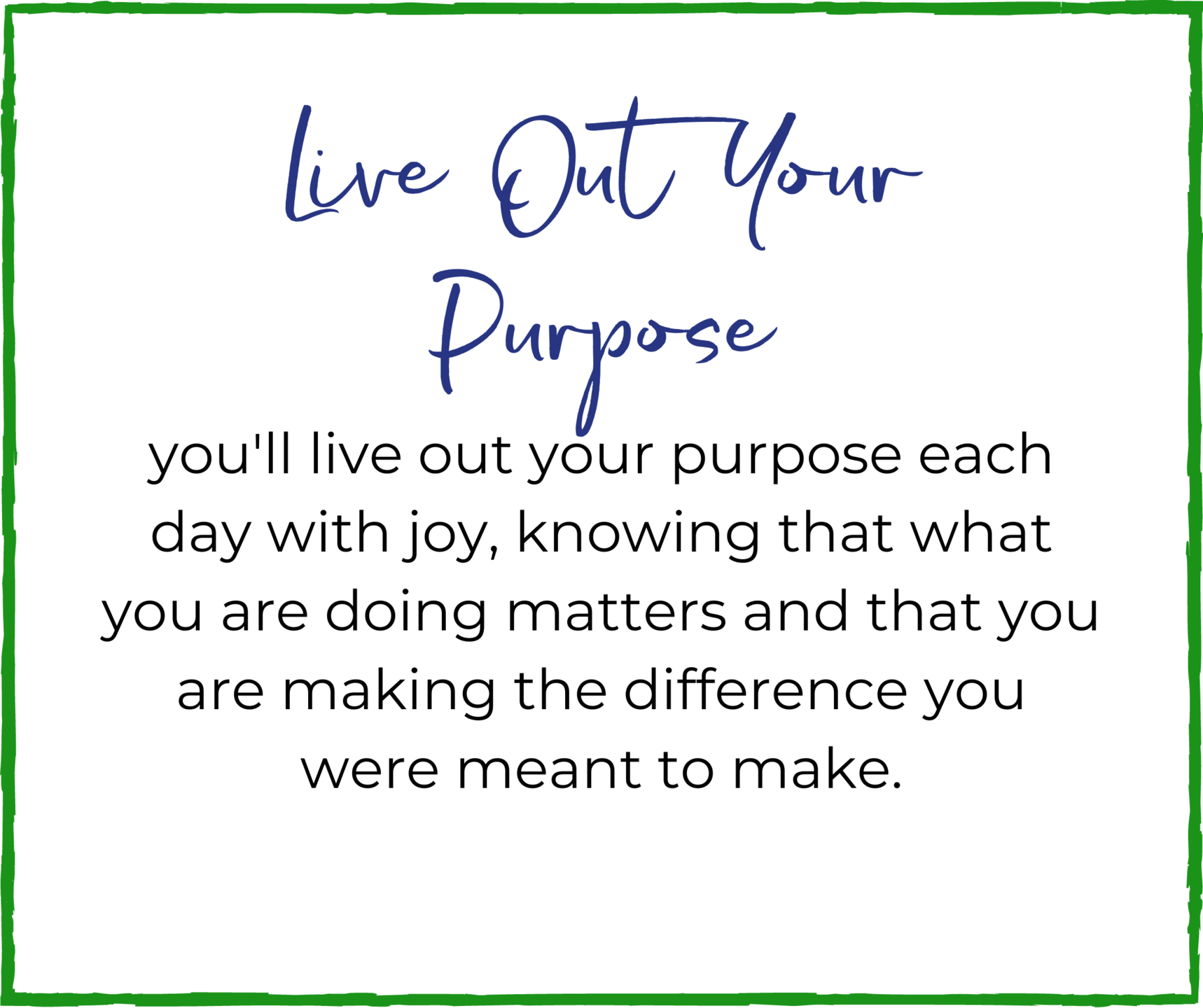 Live Out Your Purpose

you'll live out your purpose each day with joy, knowing that what you are doing matters and that you are making the difference you were meant to make.